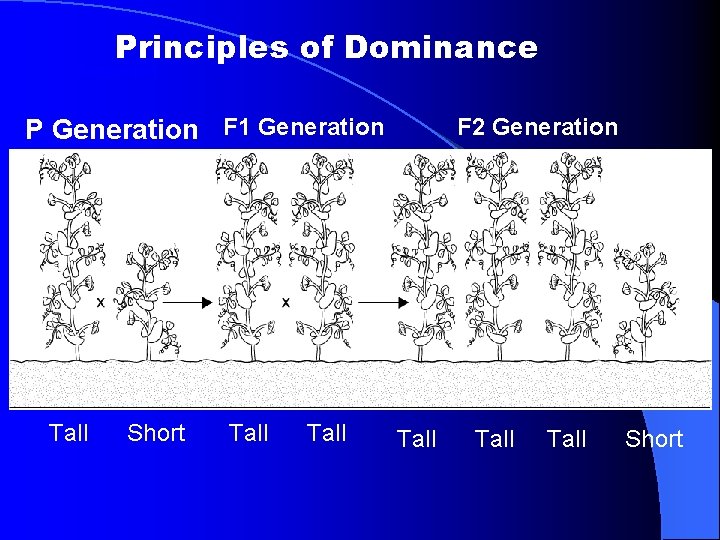 Principles of Dominance

P Generation F1 Generation F2 Generation

x x

Tall Short Tall Tall Tall Tall Tall Short